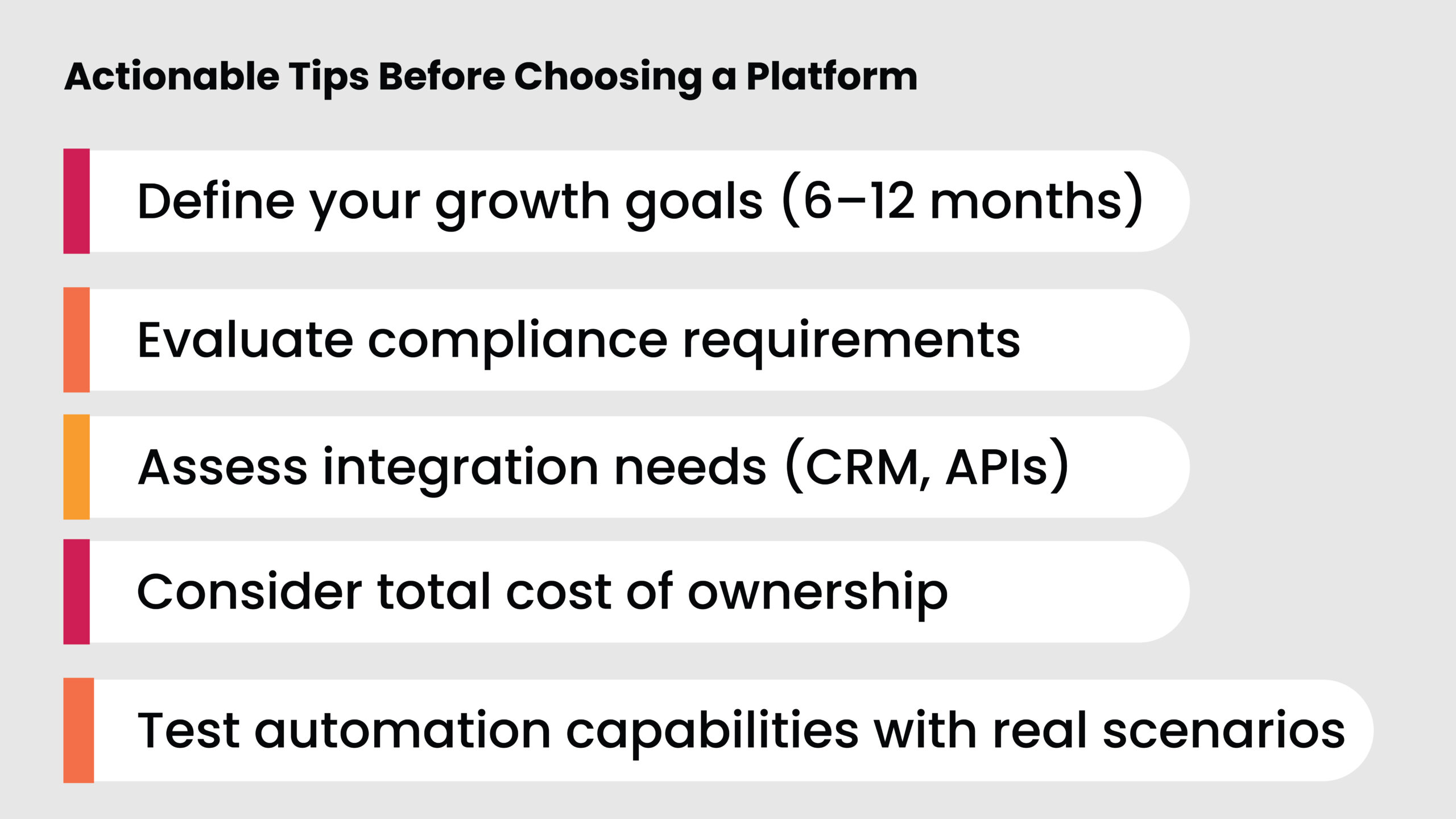 Actionable Tips Before Choosing a Platform

Define your growth goals (6–12 months)

Evaluate compliance requirements

Assess integration needs (CRM, APIs)

Consider total cost of ownership

Test automation capabilities with real scenarios